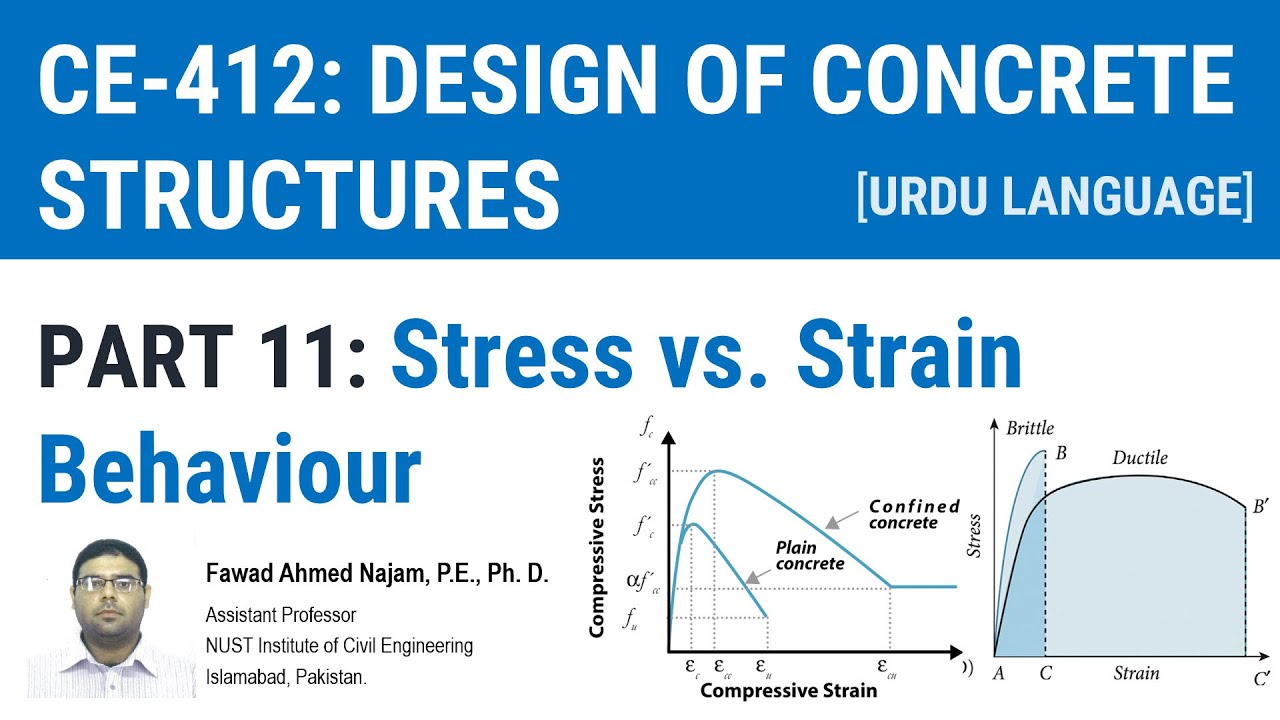 CE-412: DESIGN OF CONCRETE STRUCTURES

[URDU LANGUAGE]

PART 11: Stress vs. Strain Behaviour

Fawad Ahmed Najam, P.E., Ph. D.

Assistant Professor
NUST Institute of Civil Engineering
Islamabad, Pakistan.

$f_c$

$f'_{cc}$

$f'_c$

$\alpha f'_{cc}$

$f_u$

Compressive Stress

Confined concrete

Plain concrete

$\varepsilon_c$ $\varepsilon_{cc}$ $\varepsilon_u$ $\varepsilon_{cu}$

Compressive Strain

Brittle

B

Ductile

B'

Stress

A C Strain C'